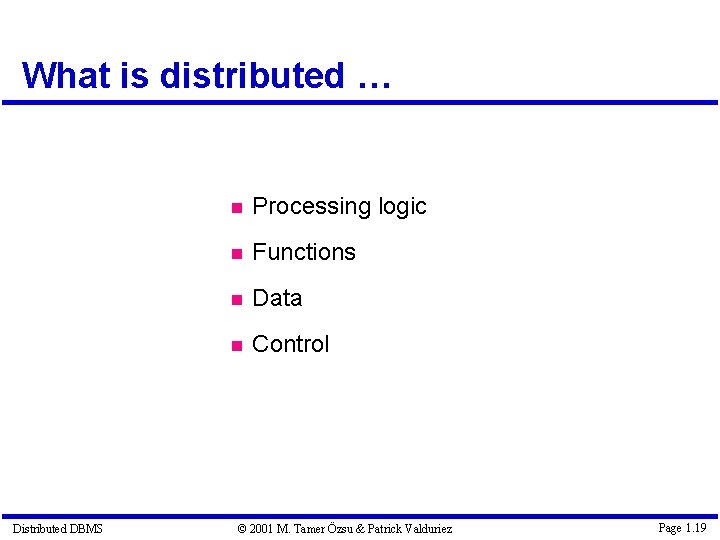 What is distributed …

- Processing logic
- Functions
- Data
- Control

Distributed DBMS © 2001 M. Tamer Özsu & Patrick Valduriez Page 1.19